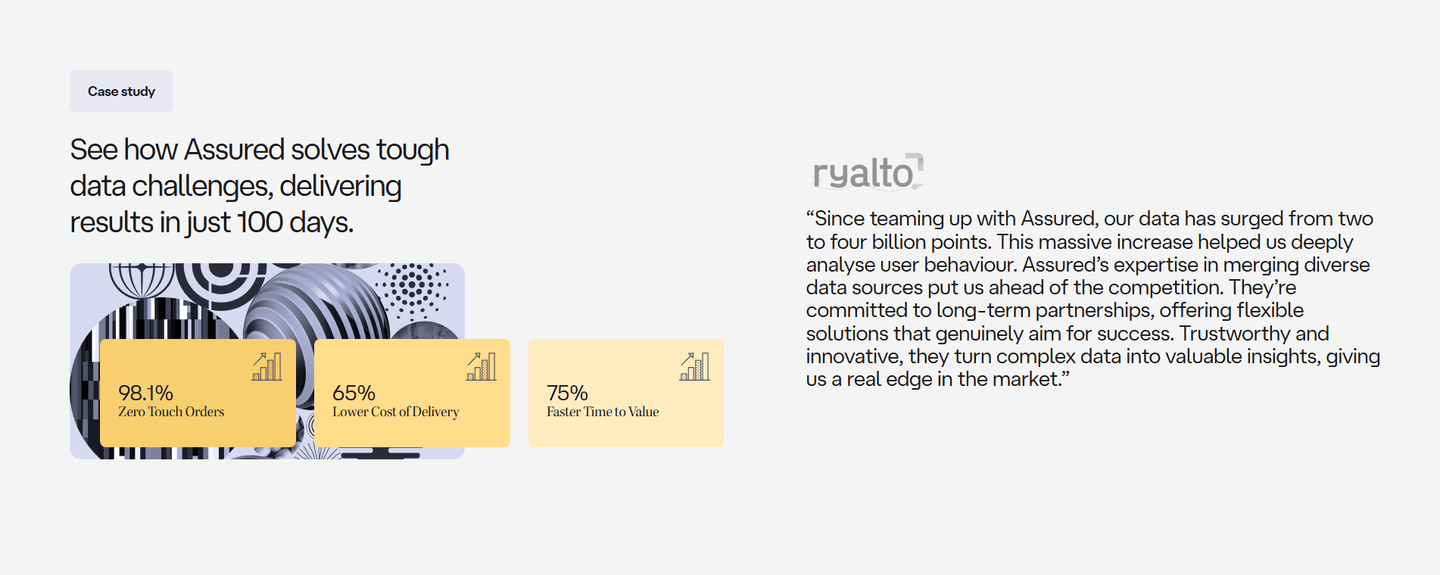 Case study

See how Assured solves tough data challenges, delivering results in just 100 days.

98.1%
Zero Touch Orders

65%
Lower Cost of Delivery

75%
Faster Time to Value

ryalto

“Since teaming up with Assured, our data has surged from two to four billion points. This massive increase helped us deeply analyse user behaviour. Assured’s expertise in merging diverse data sources put us ahead of the competition. They’re committed to long-term partnerships, offering flexible solutions that genuinely aim for success. Trustworthy and innovative, they turn complex data into valuable insights, giving us a real edge in the market.”